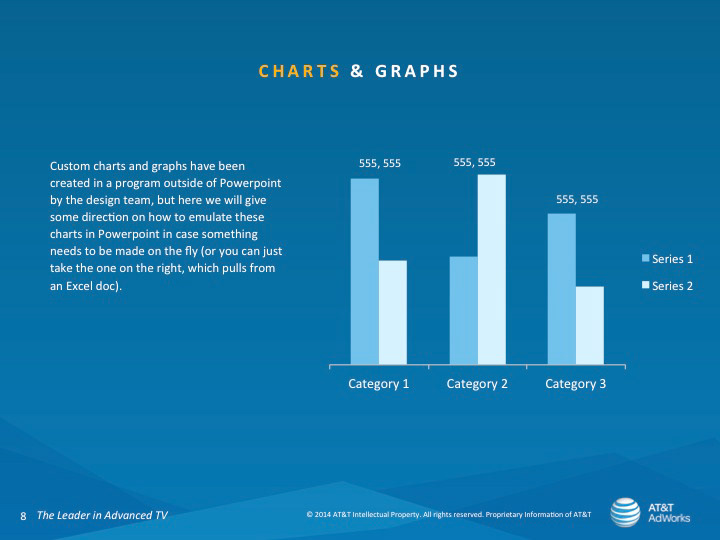 CHARTS & GRAPHS

Custom charts and graphs have been created in a program outside of Powerpoint by the design team, but here we will give some direction on how to emulate these charts in Powerpoint in case something needs to be made on the fly (or you can just take the one on the right, which pulls from an Excel doc).

555, 555
555, 555
555, 555

Series 1
Series 2

Category 1
Category 2
Category 3

8 The Leader in Advanced TV

© 2014 AT&T Intellectual Property. All rights reserved. Proprietary Information of AT&T

AT&T AdWorks